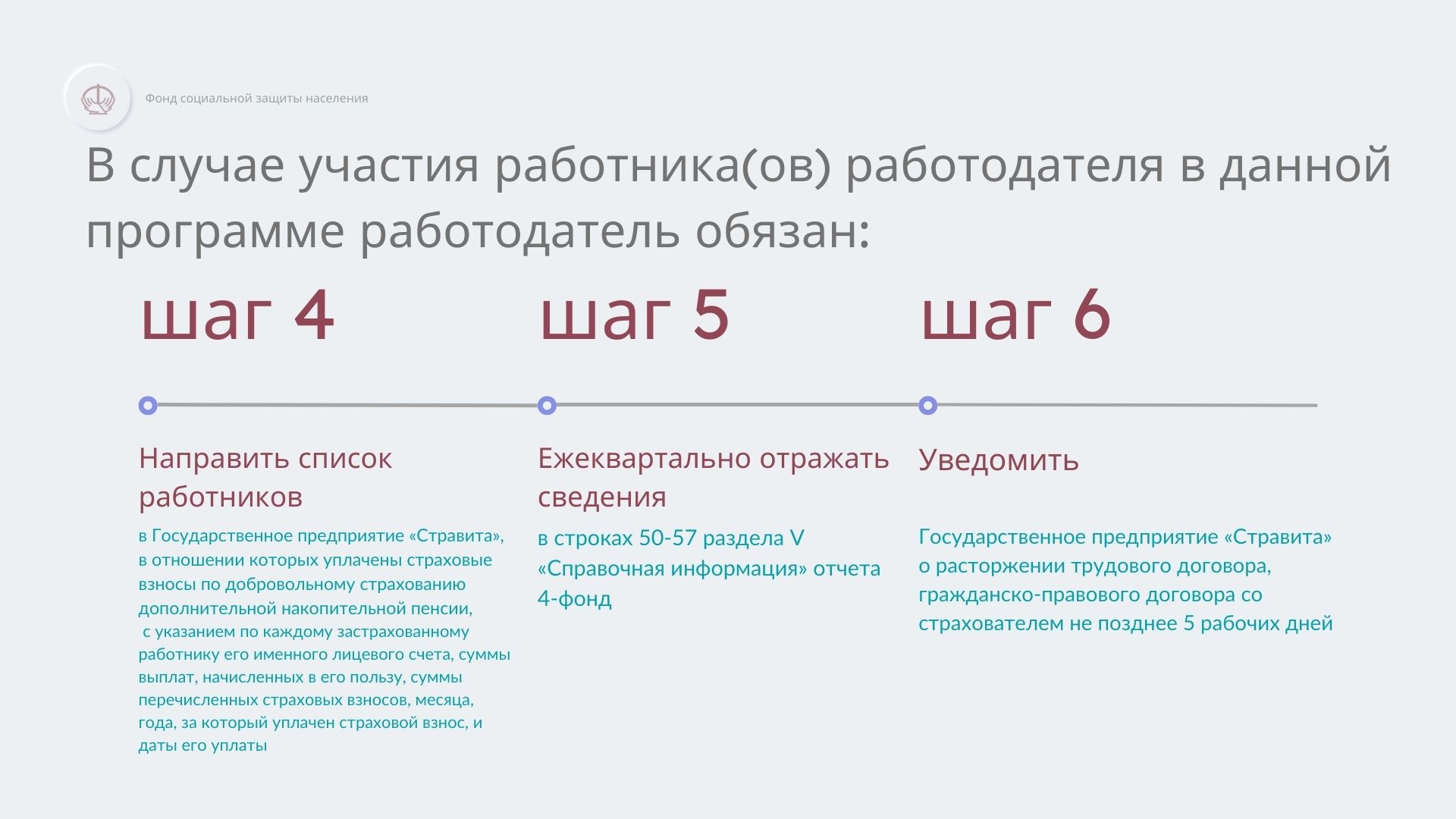 Фонд социальной защиты населения

В случае участия работника(ов) работодателя в данной программе работодатель обязан:

шаг 4

Направить список работников

в Государственное предприятие «Стравита», в отношении которых уплачены страховые взносы по добровольному страхованию дополнительной накопительной пенсии, с указанием по каждому застрахованному работнику его именного лицевого счета, суммы выплат, начисленных в его пользу, суммы перечисленных страховых взносов, месяца, года, за который уплачен страховой взнос, и даты его уплаты

шаг 5

Ежеквартально отражать сведения

в строках 50-57 раздела V «Справочная информация» отчета 4-фонд

шаг 6

Уведомить

Государственное предприятие «Стравита» о расторжении трудового договора, гражданско-правового договора со страхователем не позднее 5 рабочих дней